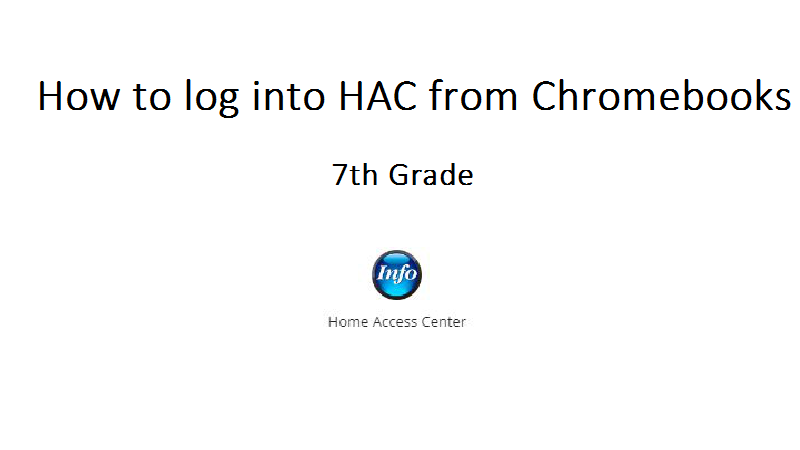 How to log into HAC from Chromebooks

7th Grade

Info

Home Access Center